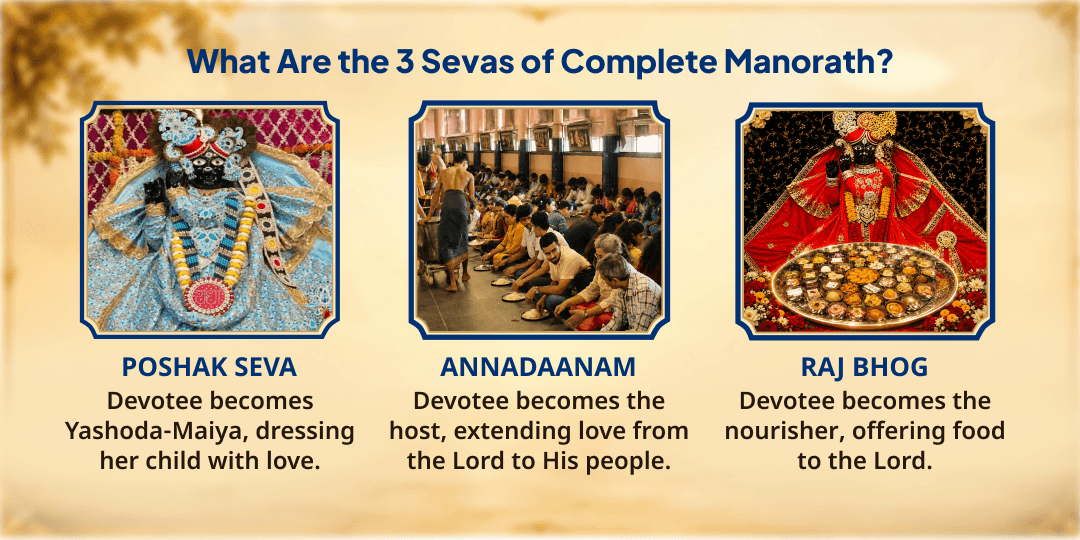 What Are the 3 Sevas of Complete Manorath?

POSHAK SEVA
Devotee becomes Yashoda-Maiya, dressing her child with love.

ANNADAANAM
Devotee becomes the host, extending love from the Lord to His people.

RAJ BHOG
Devotee becomes the nourisher, offering food to the Lord.